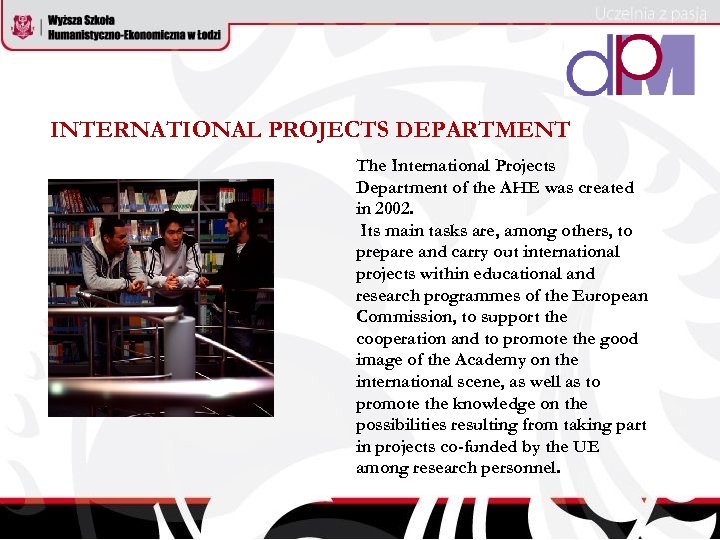 Wyższa Szkoła
Humanistyczno-Ekonomiczna w Łodzi

Uczelnia z pasją

dPM

INTERNATIONAL PROJECTS DEPARTMENT

The International Projects Department of the AHE was created in 2002.

Its main tasks are, among others, to prepare and carry out international projects within educational and research programmes of the European Commission, to support the cooperation and to promote the good image of the Academy on the international scene, as well as to promote the knowledge on the possibilities resulting from taking part in projects co-funded by the UE among research personnel.